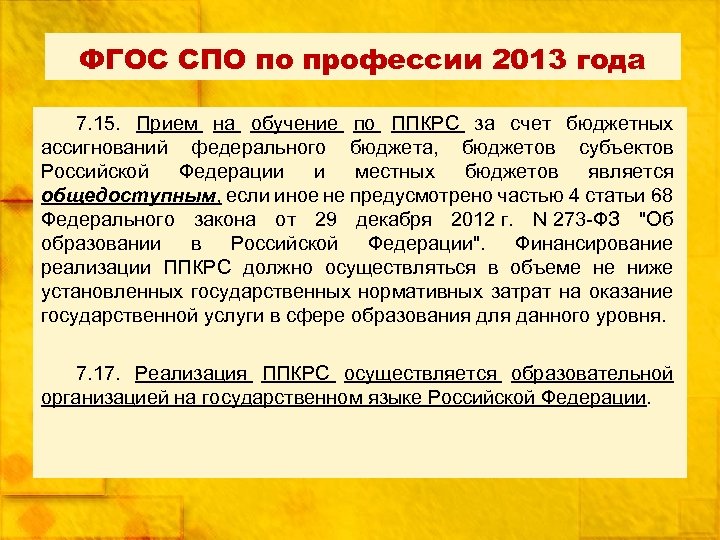 ФГОС СПО по профессии 2013 года

7.15. Прием на обучение по ППКРС за счет бюджетных ассигнований федерального бюджета, бюджетов субъектов Российской Федерации и местных бюджетов является общедоступным, если иное не предусмотрено частью 4 статьи 68 Федерального закона от 29 декабря 2012 г. N 273-ФЗ "Об образовании в Российской Федерации". Финансирование реализации ППКРС должно осуществляться в объеме не ниже установленных государственных нормативных затрат на оказание государственной услуги в сфере образования для данного уровня.

7.17. Реализация ППКРС осуществляется образовательной организацией на государственном языке Российской Федерации.